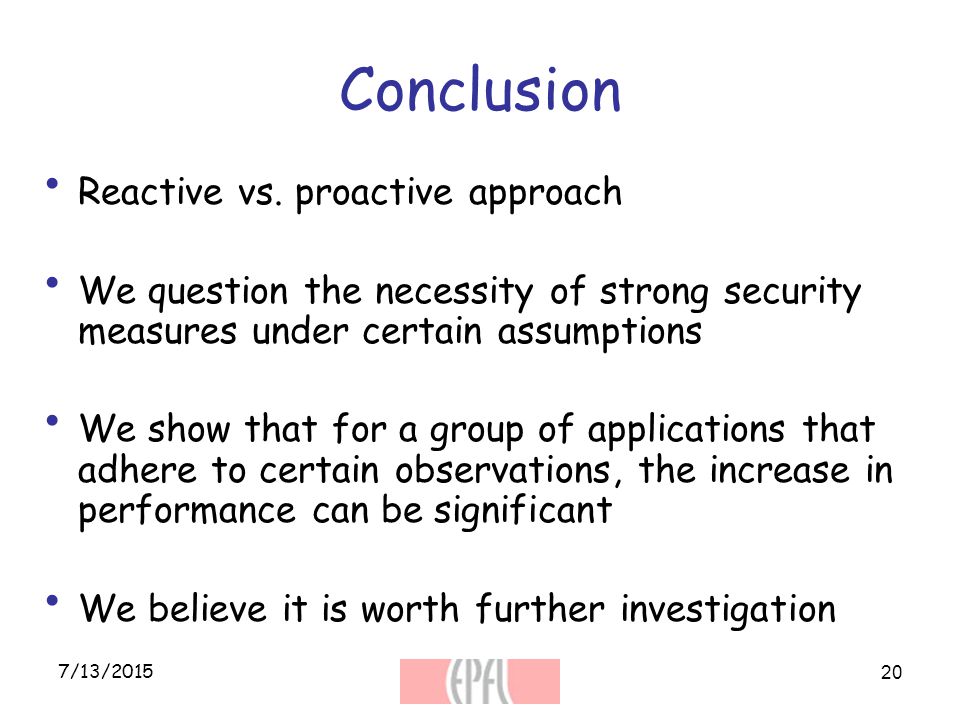 Conclusion

• Reactive vs. proactive approach

• We question the necessity of strong security measures under certain assumptions

• We show that for a group of applications that adhere to certain observations, the increase in performance can be significant

• We believe it is worth further investigation

7/13/2015

EPFL

20